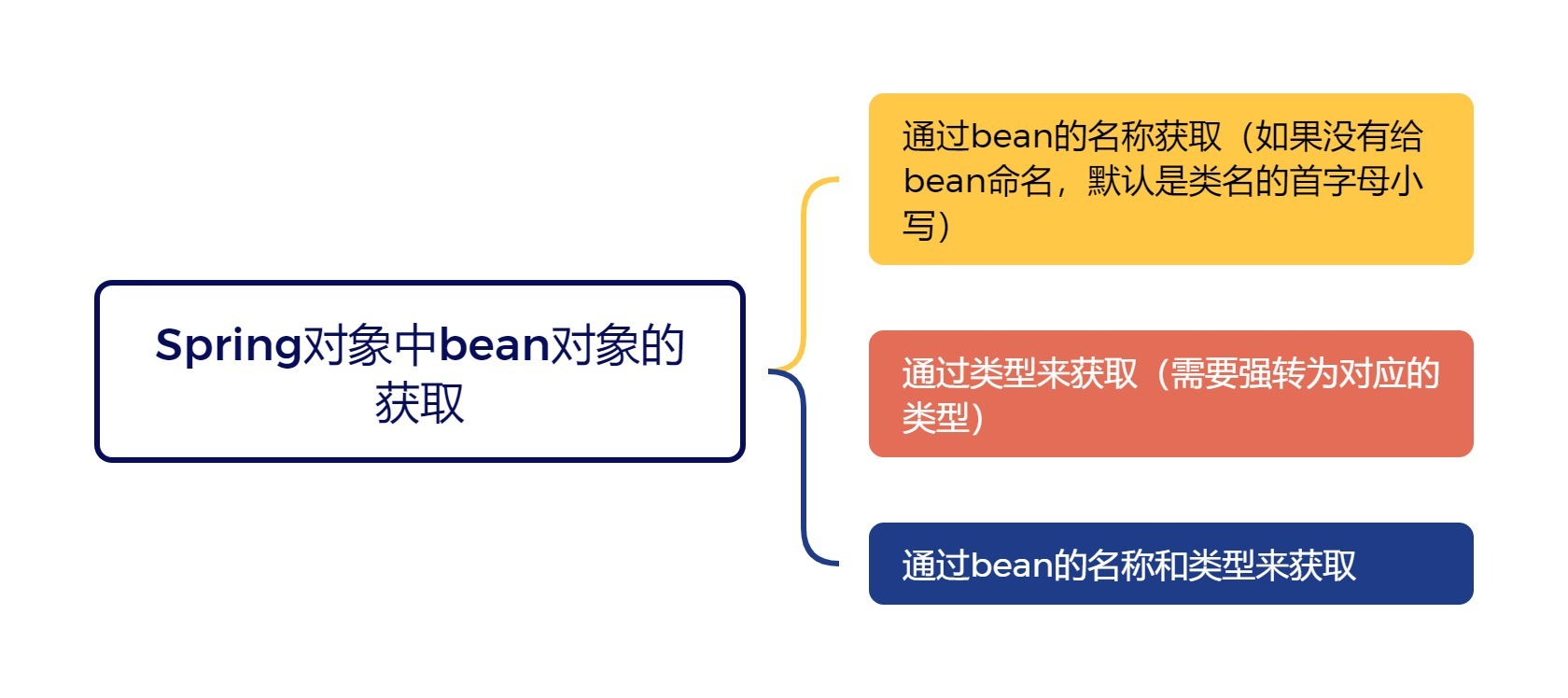 Spring对象中bean对象的获取

通过bean的名称获取（如果没有给bean命名，默认是类名的首字母小写）

通过类型来获取（需要强转为对应的类型）

通过bean的名称和类型来获取